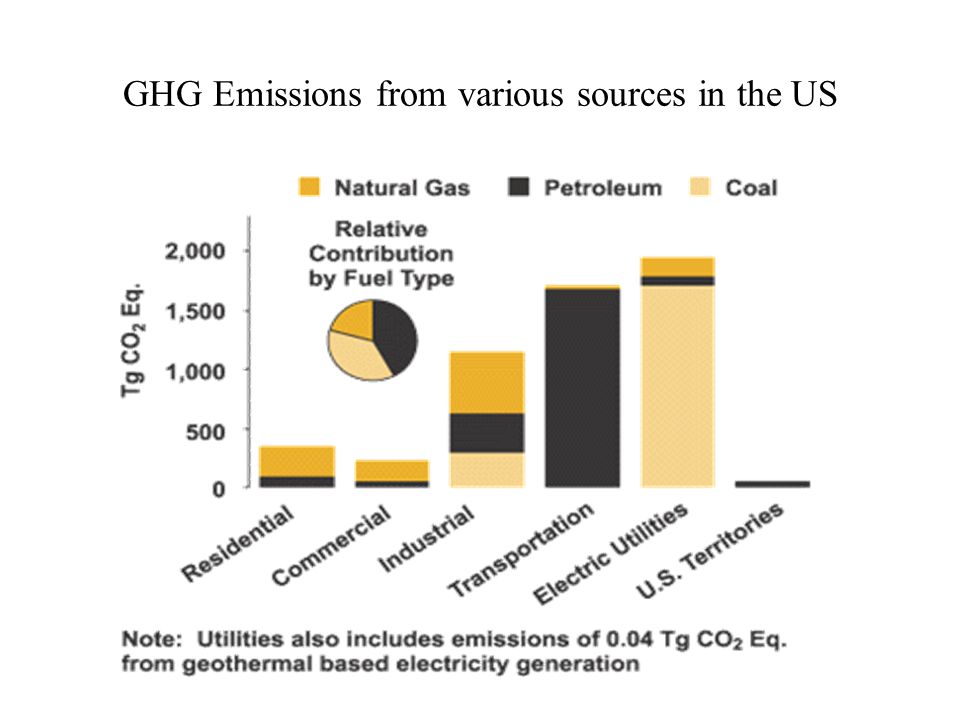 GHG Emissions from various sources in the US

Natural Gas Petroleum Coal

Relative Contribution by Fuel Type

Tg $CO_2$ Eq.

2,000
1,500
1,000
500
0

Residential
Commercial
Industrial
Transportation
Electric Utilities
U.S. Territories

Note: Utilities also includes emissions of 0.04 Tg $CO_2$ Eq. from geothermal based electricity generation